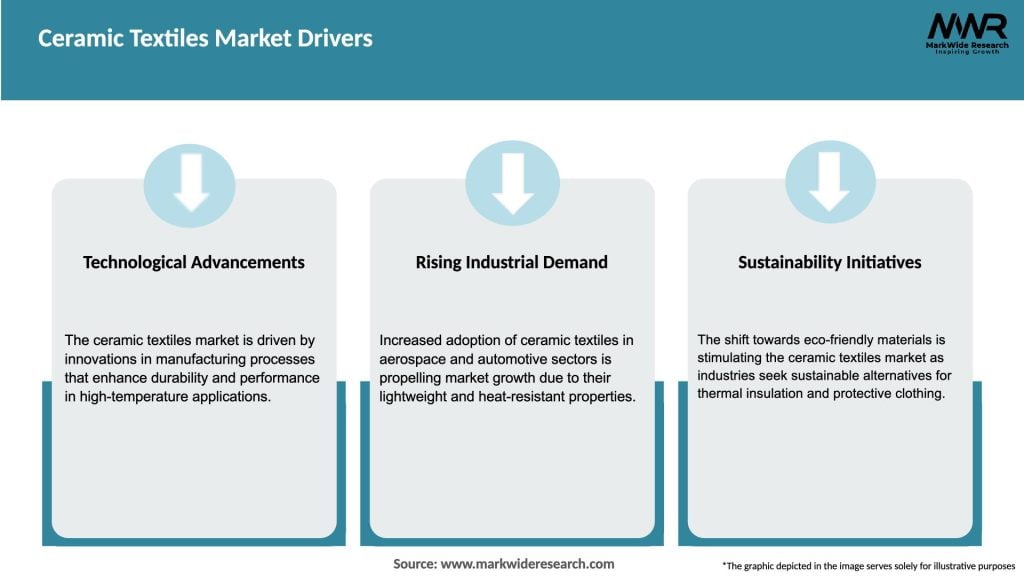 Ceramic Textiles Market Drivers

MWR
MarkWide Research
Inspiring Growth

Technological Advancements

The ceramic textiles market is driven by innovations in manufacturing processes that enhance durability and performance in high-temperature applications.

Rising Industrial Demand

Increased adoption of ceramic textiles in aerospace and automotive sectors is propelling market growth due to their lightweight and heat-resistant properties.

Sustainability Initiatives

The shift towards eco-friendly materials is stimulating the ceramic textiles market as industries seek sustainable alternatives for thermal insulation and protective clothing.

Source: www.markwideresearch.com

*The graphic depicted in the image serves solely for illustrative purposes